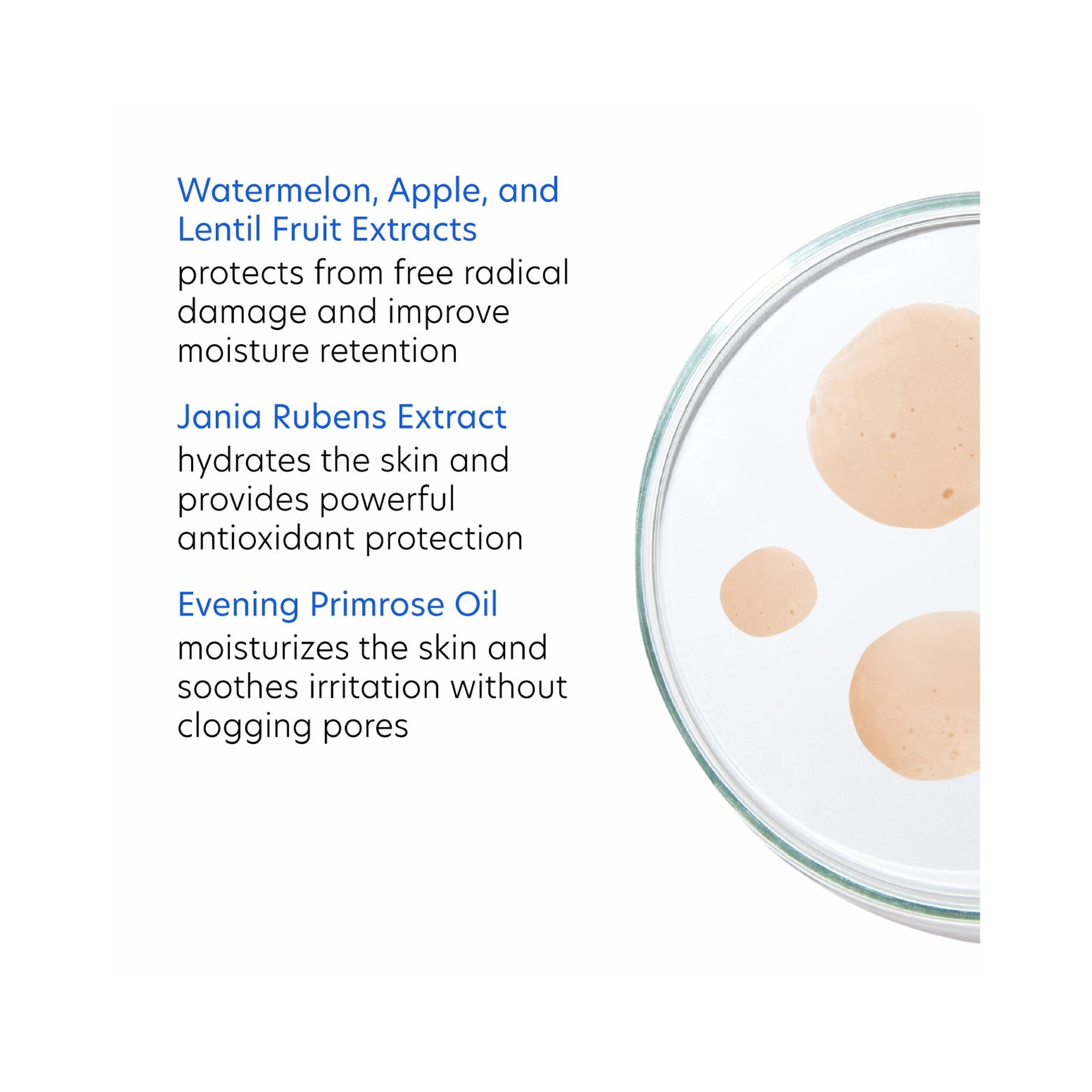 Watermelon, Apple, and Lentil Fruit Extracts
protects from free radical damage and improve moisture retention

Jania Rubens Extract
hydrates the skin and provides powerful antioxidant protection

Evening Primrose Oil
moisturizes the skin and soothes irritation without clogging pores